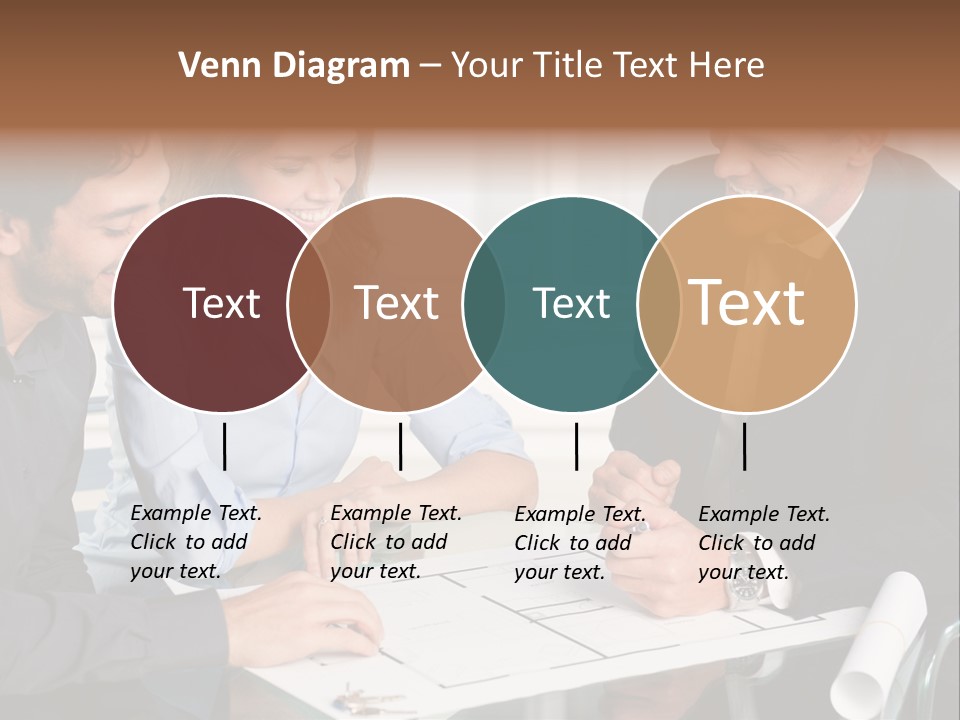 Venn Diagram – Your Title Text Here

Text

Text

Text

Text

Example Text. Click to add your text.

Example Text. Click to add your text.

Example Text. Click to add your text.

Example Text. Click to add your text.